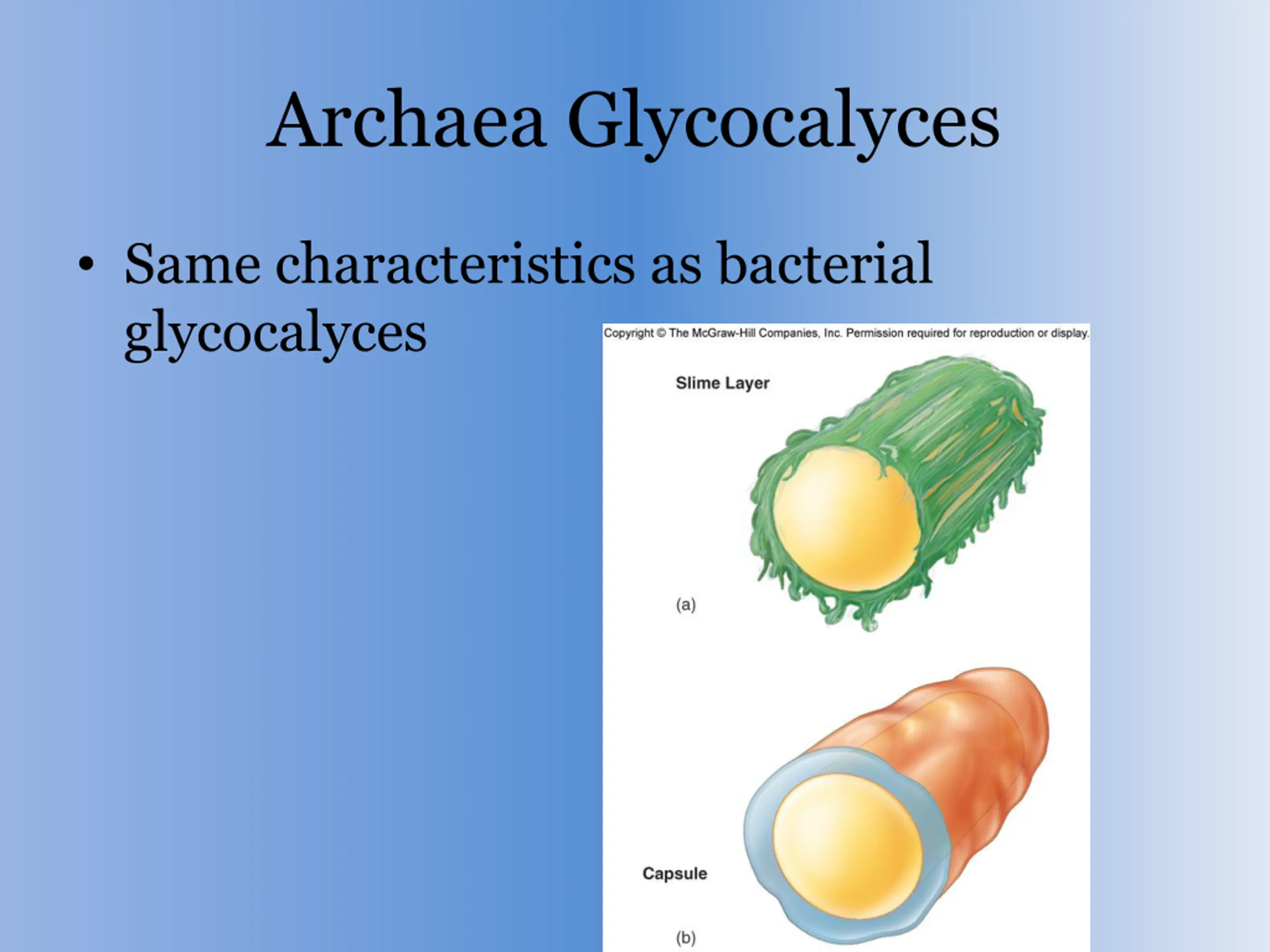 Archaea Glycocalyces

• Same characteristics as bacterial glycocalyces

Copyright © The McGraw-Hill Companies, Inc. Permission required for reproduction or display.

Slime Layer

(a)

Capsule

(b)